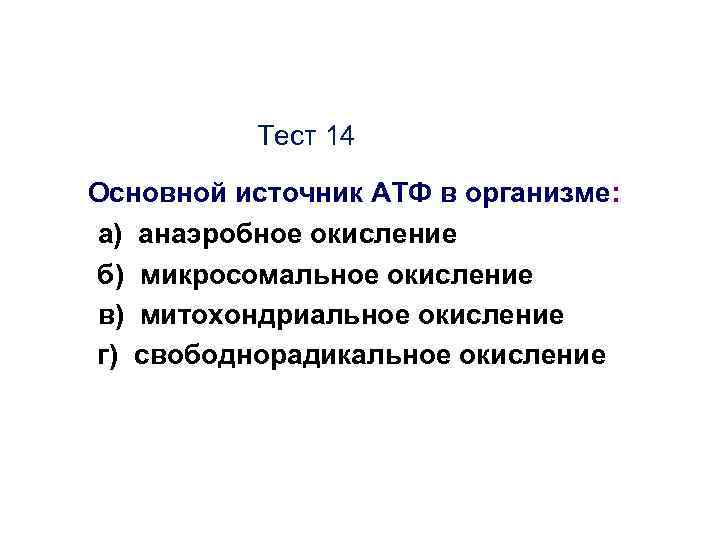 Тест 14

Основной источник АТФ в организме:
а) анаэробное окисление
б) микросомальное окисление
в) митохондриальное окисление
г) свободнорадикальное окисление